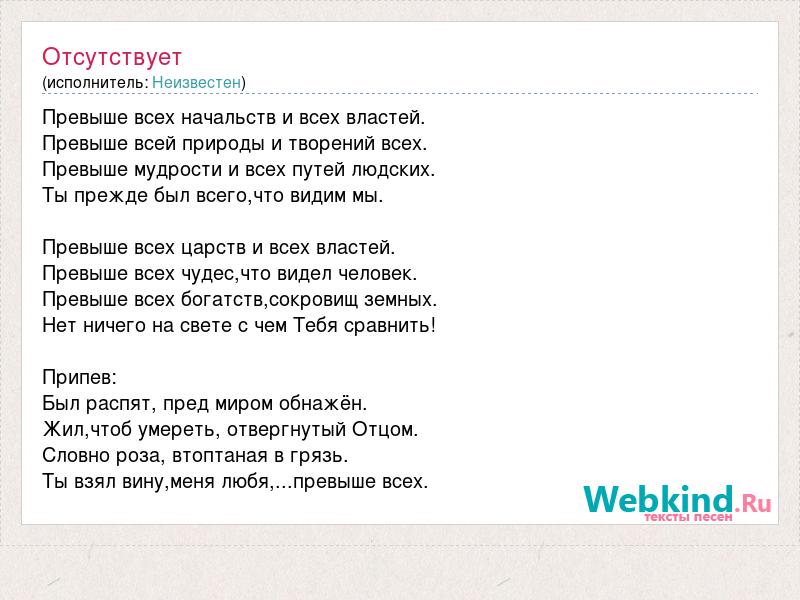 Отсутствует
(исполнитель: Неизвестен)

Превыше всех начальств и всех властей.
Превыше всей природы и творений всех.
Превыше мудрости и всех путей людских.
Ты прежде был всего,что видим мы.

Превыше всех царств и всех властей.
Превыше всех чудес,что видел человек.
Превыше всех богатств,сокровищ земных.
Нет ничего на свете с чем Тебя сравнить!

Припев:
Был распят, пред миром обнажён.
Жил,чтоб умереть, отвергнутый Отцом.
Словно роза, втоптаная в грязь.
Ты взял вину,меня любя,...превыше всех.

Webkind.Ru
тексты песен